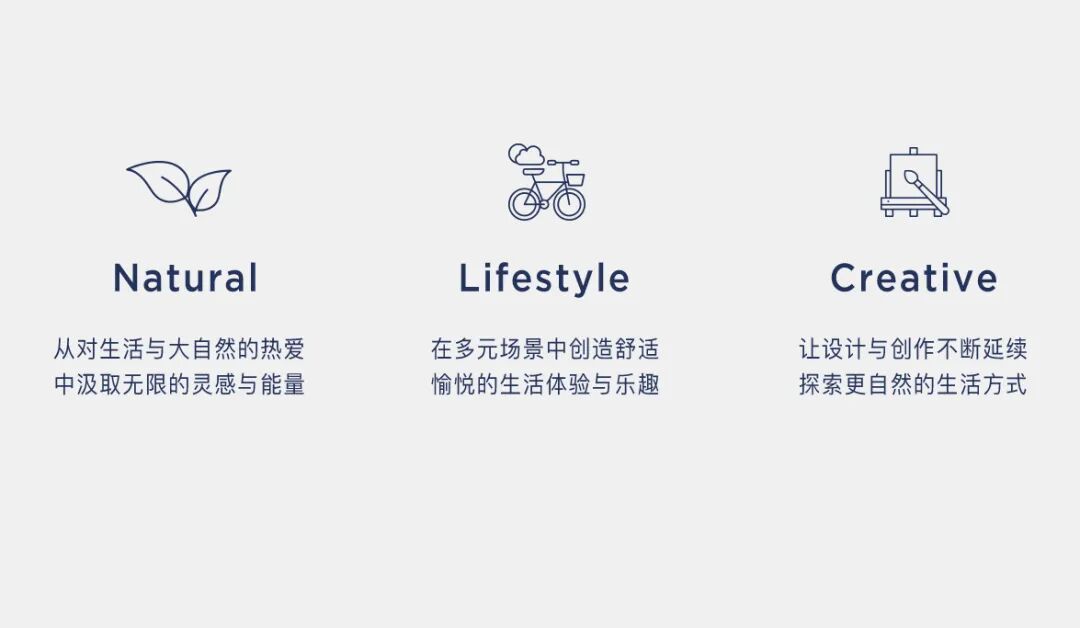 Natural

从对生活与大自然的热爱
中汲取无限的灵感与能量

Lifestyle

在多元场景中创造舒适
愉悦的生活体验与乐趣

Creative

让设计与创作不断延续
探索更自然的生活方式